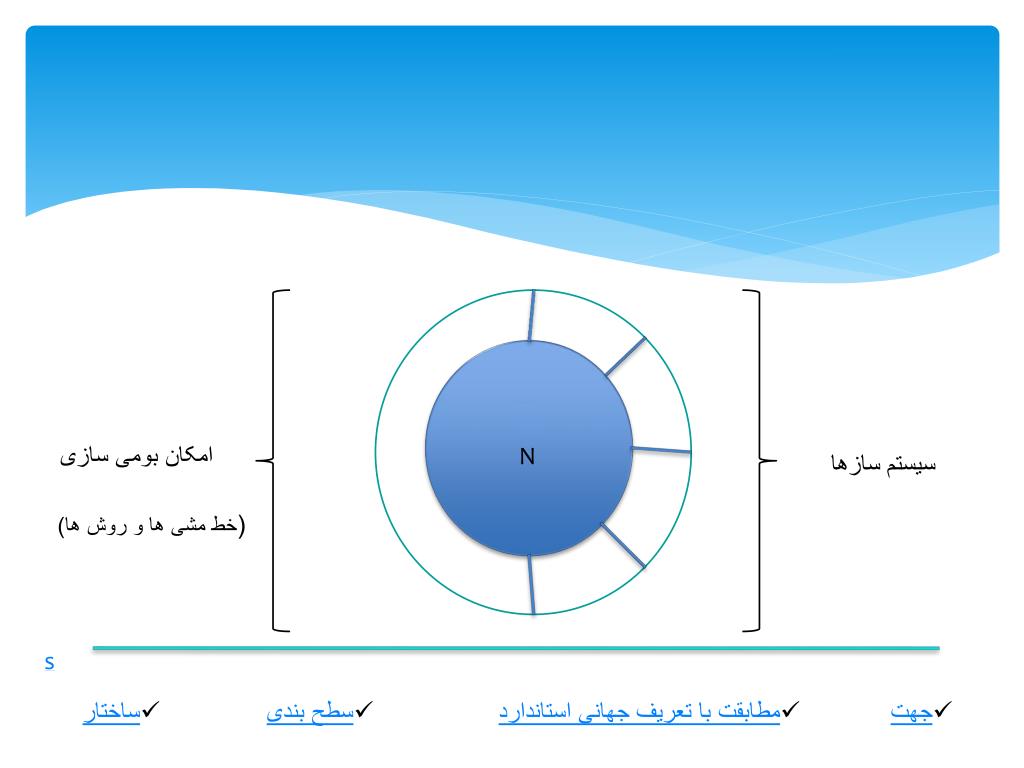 سیستم سازها

N

امکان بومی سازی

(خط مشی ها و روش ها)

s

✓جهت ✓مطابقت با تعریف جهانی استاندارد ✓سطح بندی ✓ساختار